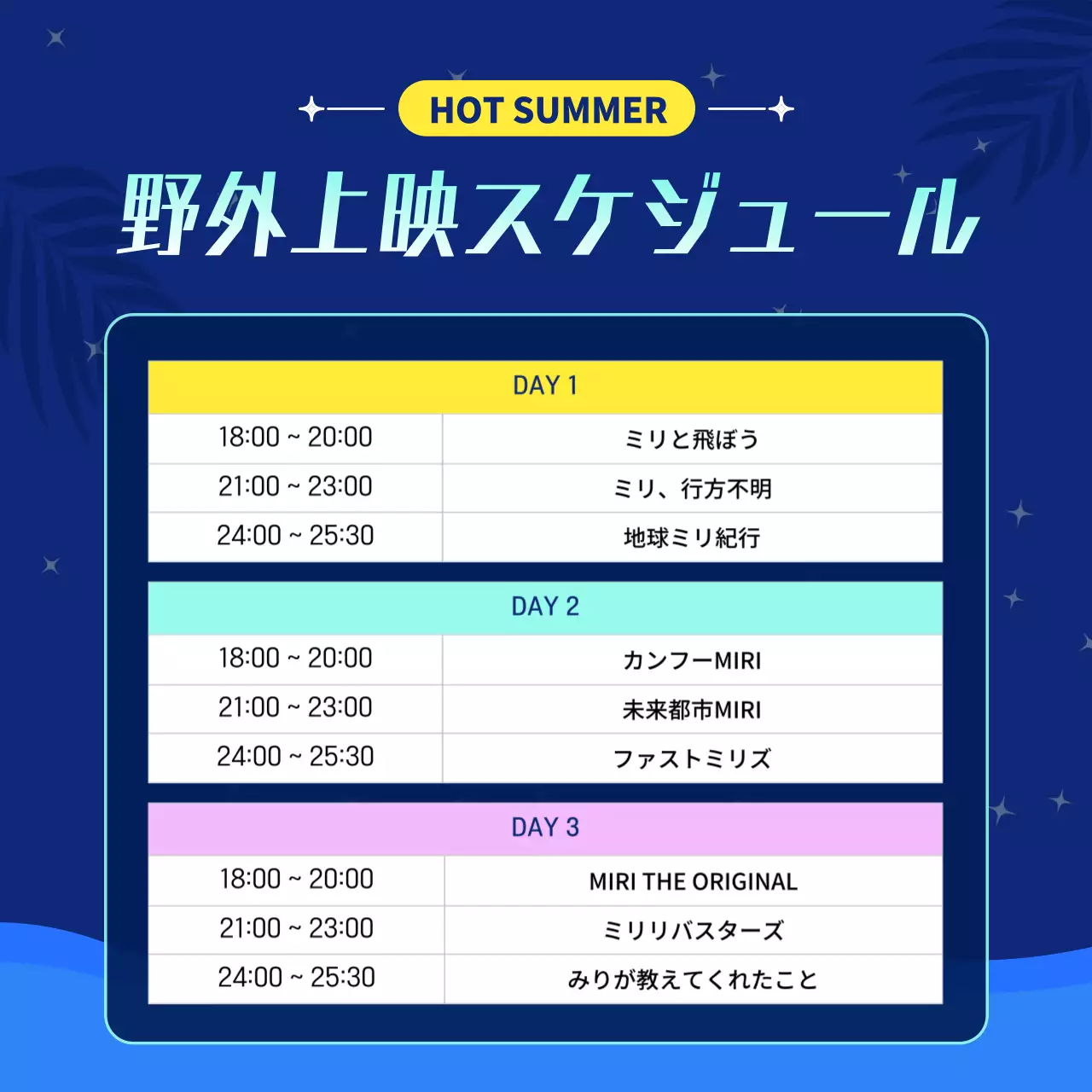 HOT SUMMER

野外上映スケジュール

| DAY 1 | |
|---|---|
| 18:00 ~ 20:00 | ミリと飛ぼう |
| 21:00 ~ 23:00 | ミリ、行方不明 |
| 24:00 ~ 25:30 | 地球ミリ紀行 |

| DAY 2 | |
|---|---|
| 18:00 ~ 20:00 | カンフーMIRI |
| 21:00 ~ 23:00 | 未来都市MIRI |
| 24:00 ~ 25:30 | ファストミリズ |

| DAY 3 | |
|---|---|
| 18:00 ~ 20:00 | MIRI THE ORIGINAL |
| 21:00 ~ 23:00 | ミリリバスターズ |
| 24:00 ~ 25:30 | みりが教えてくれたこと |